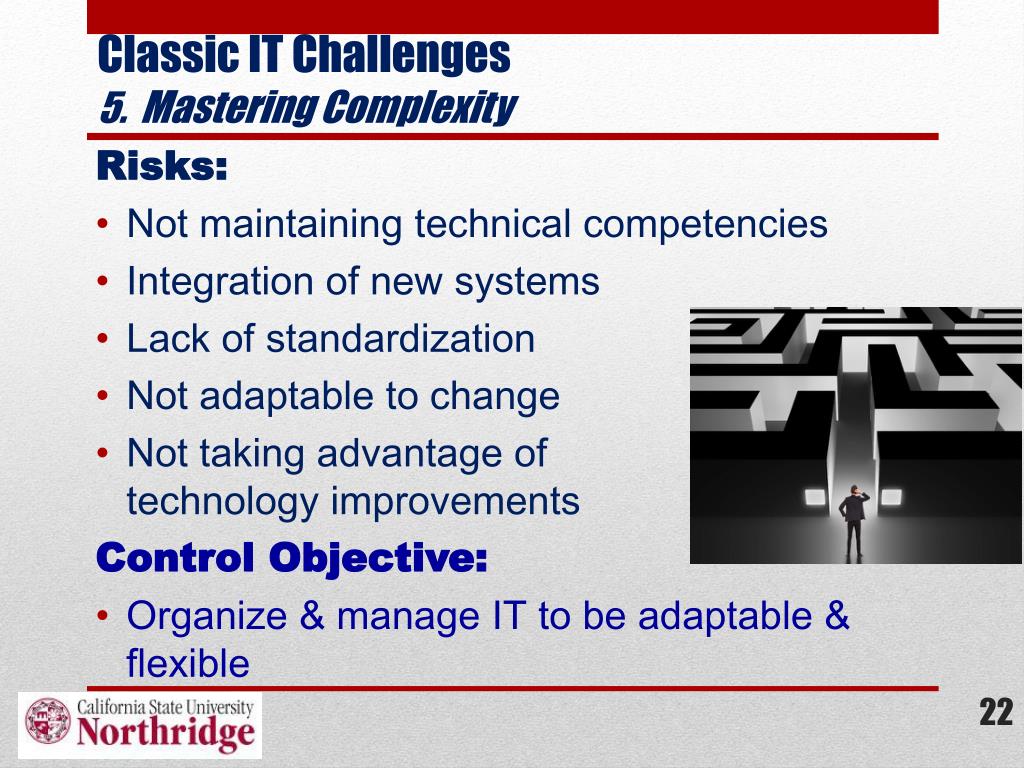 Classic IT Challenges
5. Mastering Complexity

Risks:
• Not maintaining technical competencies
• Integration of new systems
• Lack of standardization
• Not adaptable to change
• Not taking advantage of technology improvements

Control Objective:
• Organize & manage IT to be adaptable & flexible

California State University
Northridge

22